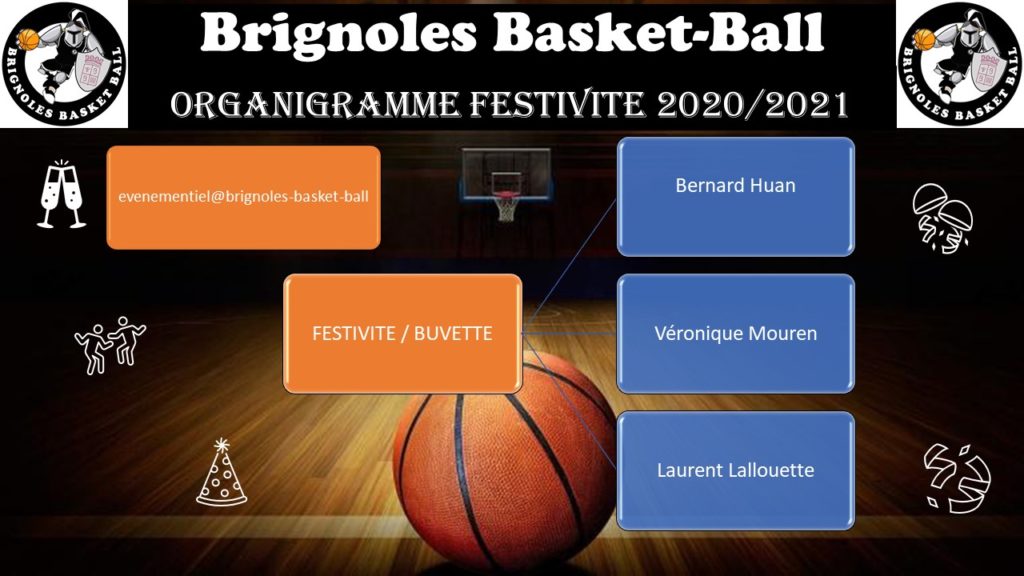 BRIGNOLES BASKET BALL

Brignoles Basket-Ball

ORGANIGRAMME FESTIVITE 2020/2021

BRIGNOLES BASKET BALL

evenementiel@brignoles-basket-ball

FESTIVITE / BUVETTE

Bernard Huan

Véronique Mouren

Laurent Lallouette